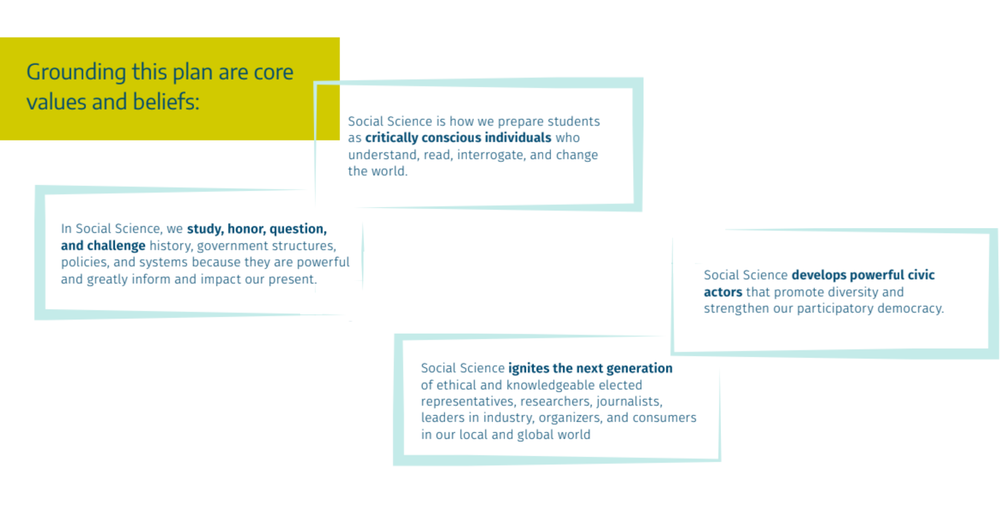 Grounding this plan are core values and beliefs:

Social Science is how we prepare students as critically conscious individuals who understand, read, interrogate, and change the world.

In Social Science, we study, honor, question, and challenge history, government structures, policies, and systems because they are powerful and greatly inform and impact our present.

Social Science develops powerful civic actors that promote diversity and strengthen our participatory democracy.

Social Science ignites the next generation of ethical and knowledgeable elected representatives, researchers, journalists, leaders in industry, organizers, and consumers in our local and global world